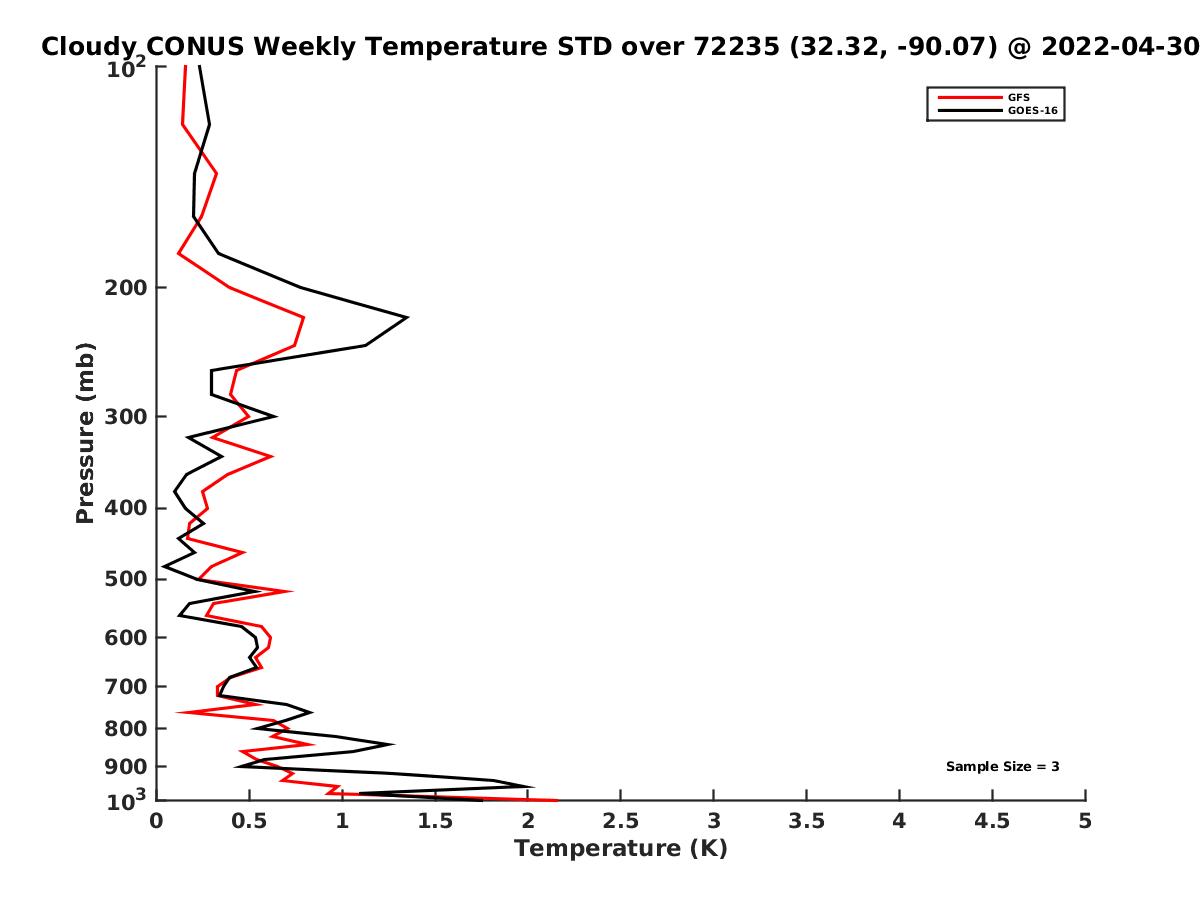 Cloudy CONUS Weekly Temperature STD over 72235 (32.32, -90.07) @ 2022-04-30

GFS
GOES-16

Pressure (mb)

$10^2$
200
300
400
500
600
700
800
900
$10^3$

Sample Size = 3

0
0.5
1
1.5
2
2.5
3
3.5
4
4.5
5

Temperature (K)